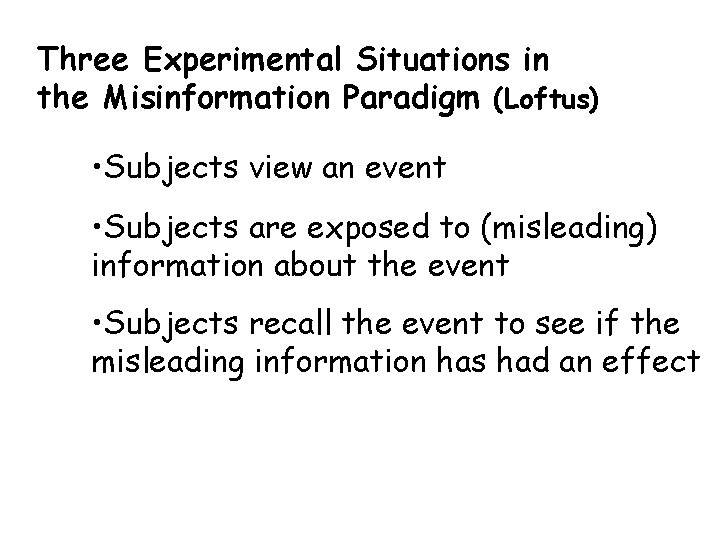 Three Experimental Situations in the Misinformation Paradigm (Loftus)

•Subjects view an event

•Subjects are exposed to (misleading) information about the event

•Subjects recall the event to see if the misleading information has had an effect